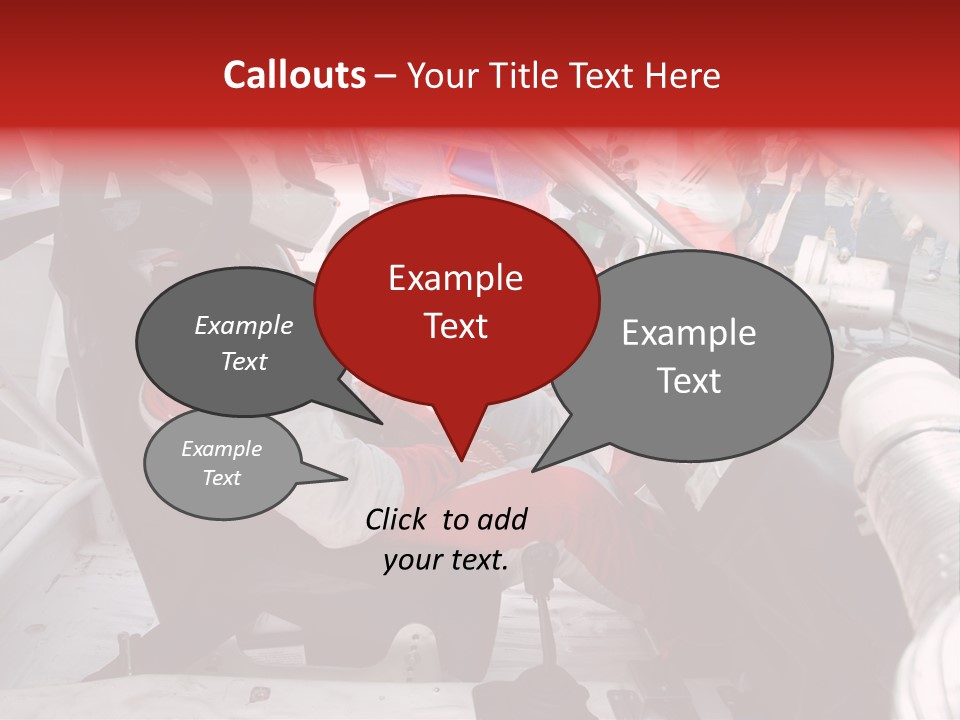 Callouts – Your Title Text Here

Example Text

Example Text

Example Text

Example Text

Click to add your text.